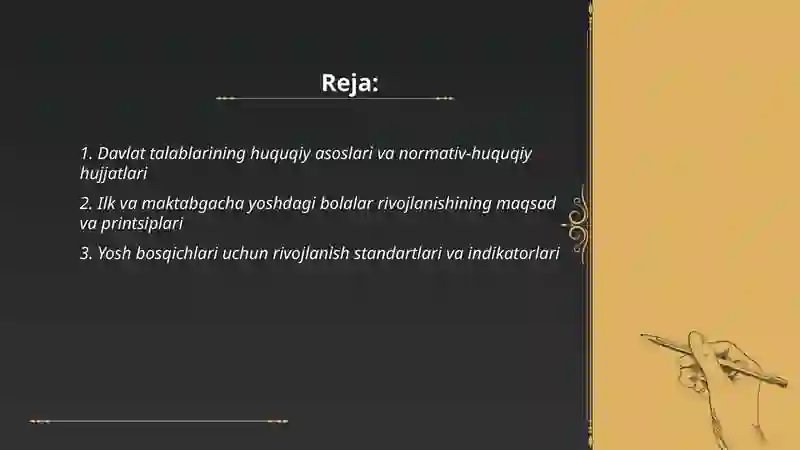 Reja:

1. Davlat talablarining huquqiy asoslari va normativ-huquqiy hujjatlari

2. Ilk va maktabgacha yoshdagi bolalar rivojlanishining maqsad va printsiplari

3. Yosh bosqichlari uchun rivojlanish standartlari va indikatorlari